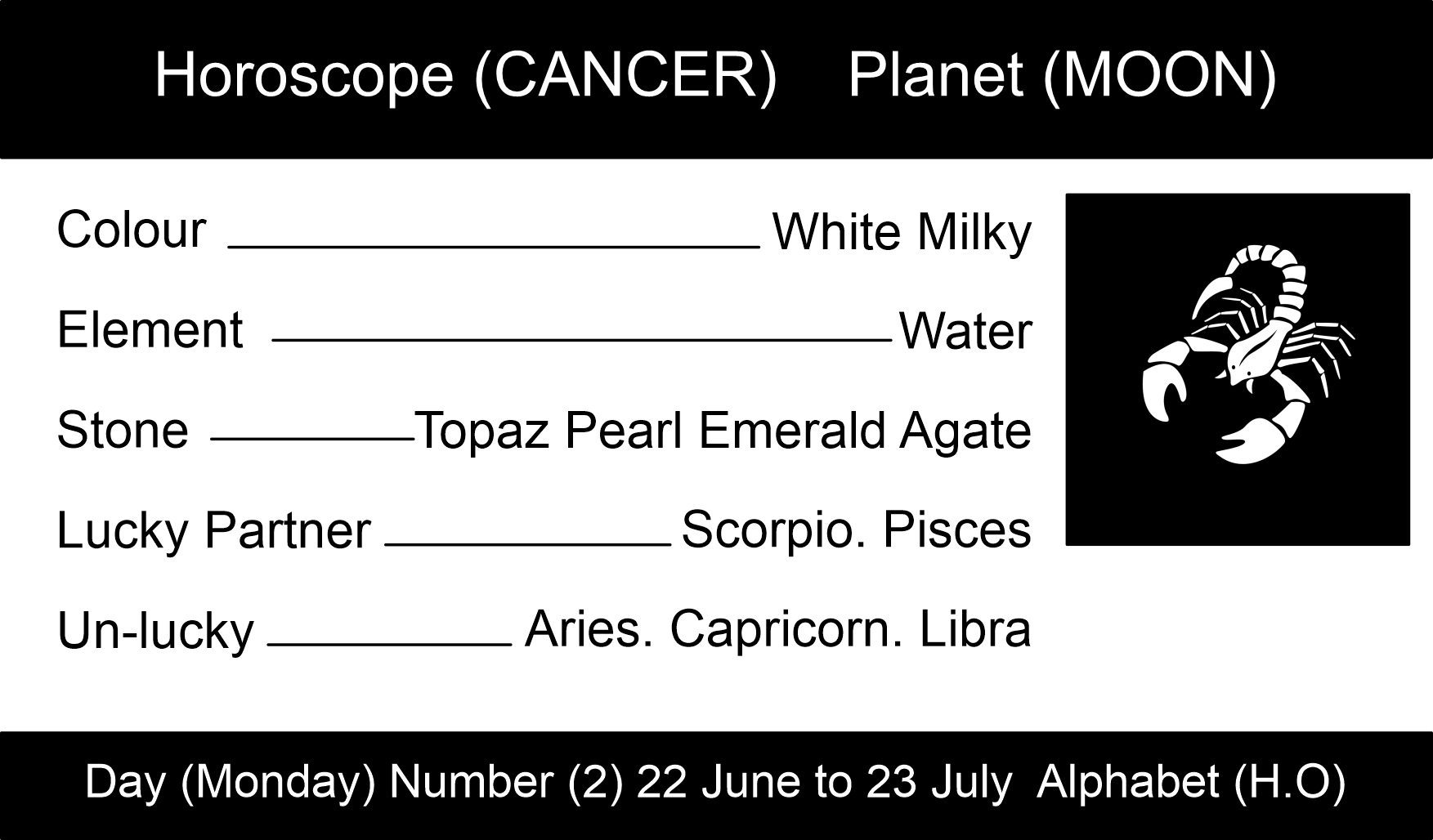 Horoscope (CANCER) Planet (MOON)

Colour White Milky

Element Water

Stone Topaz Pearl Emerald Agate

Lucky Partner Scorpio. Pisces

Un-lucky Aries. Capricorn. Libra

Day (Monday) Number (2) 22 June to 23 July Alphabet (H.O)